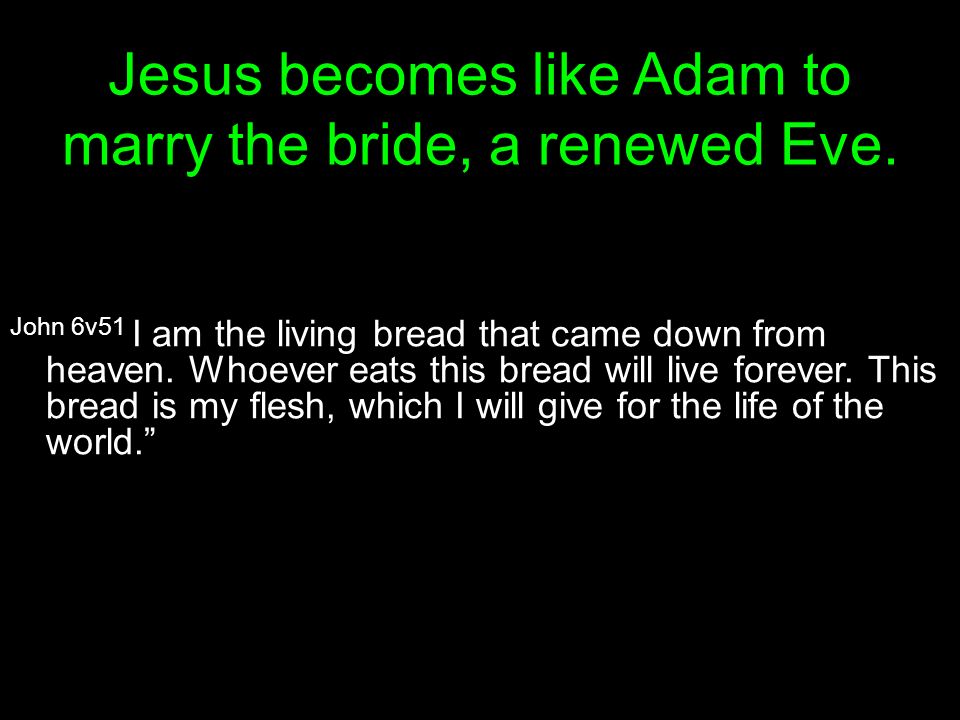 Jesus becomes like Adam to marry the bride, a renewed Eve.

John 6v51 I am the living bread that came down from heaven. Whoever eats this bread will live forever. This bread is my flesh, which I will give for the life of the world.”